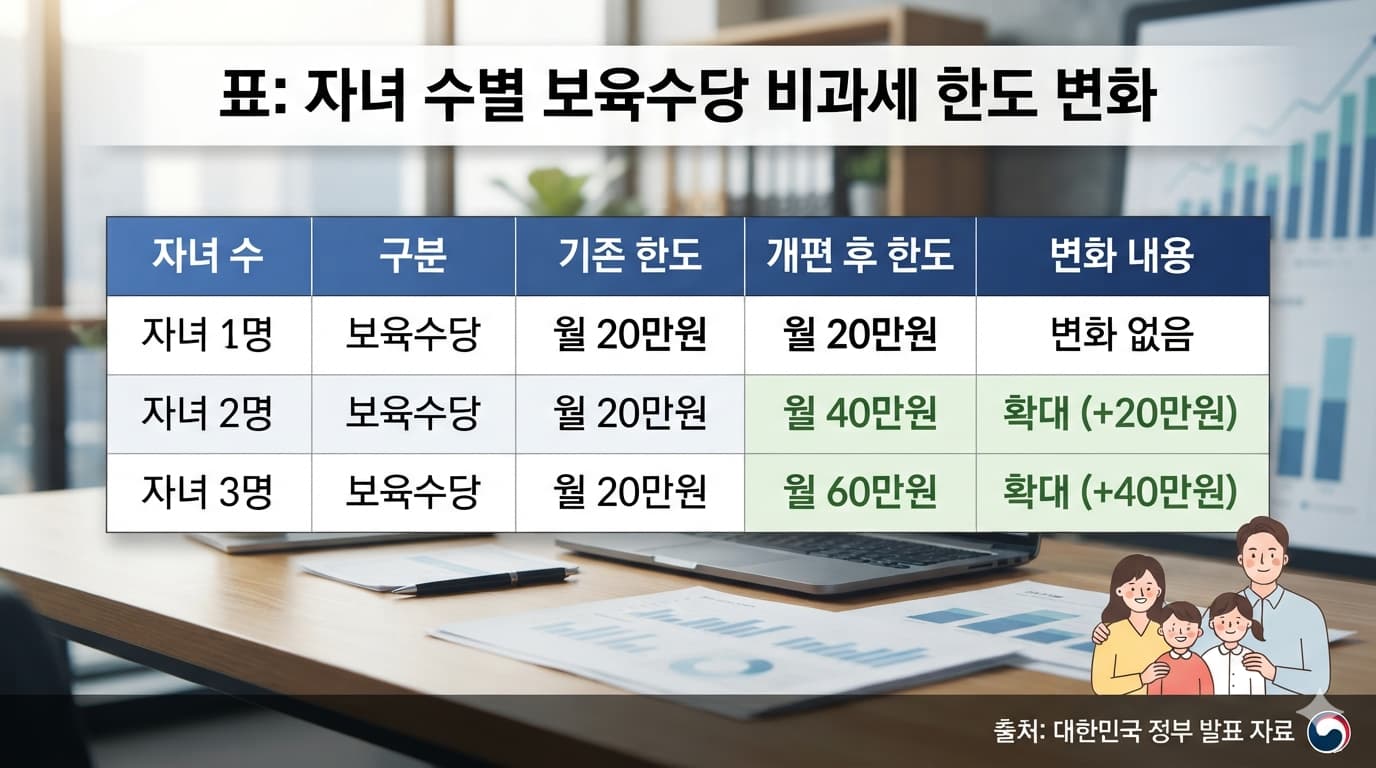 표: 자녀 수별 보육수당 비과세 한도 변화

| 자녀 수 | 구분 | 기존 한도 | 개편 후 한도 | 변화 내용 |
|---|---|---|---|---|
| 자녀 1명 | 보육수당 | 월 20만원 | 월 20만원 | 변화 없음 |
| 자녀 2명 | 보육수당 | 월 20만원 | 월 40만원 | 확대 (+20만원) |
| 자녀 3명 | 보육수당 | 월 20만원 | 월 60만원 | 확대 (+40만원) |

출처: 대한민국 정부 발표 자료